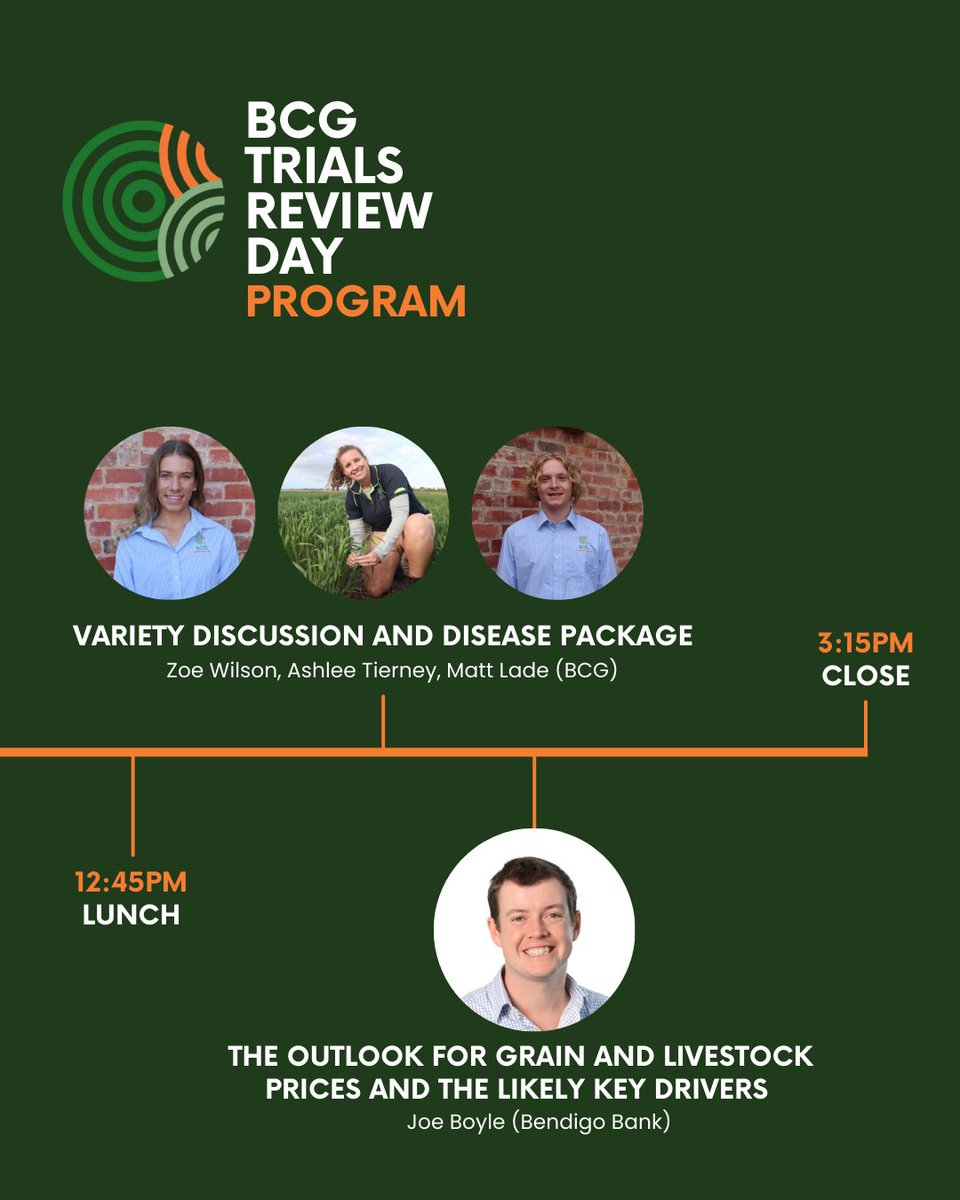 BCG TRIALS REVIEW DAY
PROGRAM

VARIETY DISCUSSION AND DISEASE PACKAGE
Zoe Wilson, Ashlee Tierney, Matt Lade (BCG)

3:15PM
CLOSE

12:45PM
LUNCH

THE OUTLOOK FOR GRAIN AND LIVESTOCK PRICES AND THE LIKELY KEY DRIVERS
Joe Boyle (Bendigo Bank)